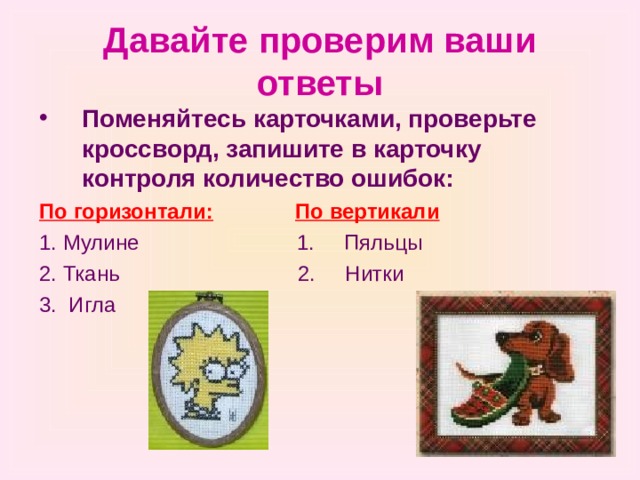 Давайте проверим ваши ответы

• Поменяйтесь карточками, проверьте кроссворд, запишите в карточку контроля количество ошибок:

По горизонтали:
1. Мулине
2. Ткань
3. Игла

По вертикали
1. Пяльцы
2. Нитки